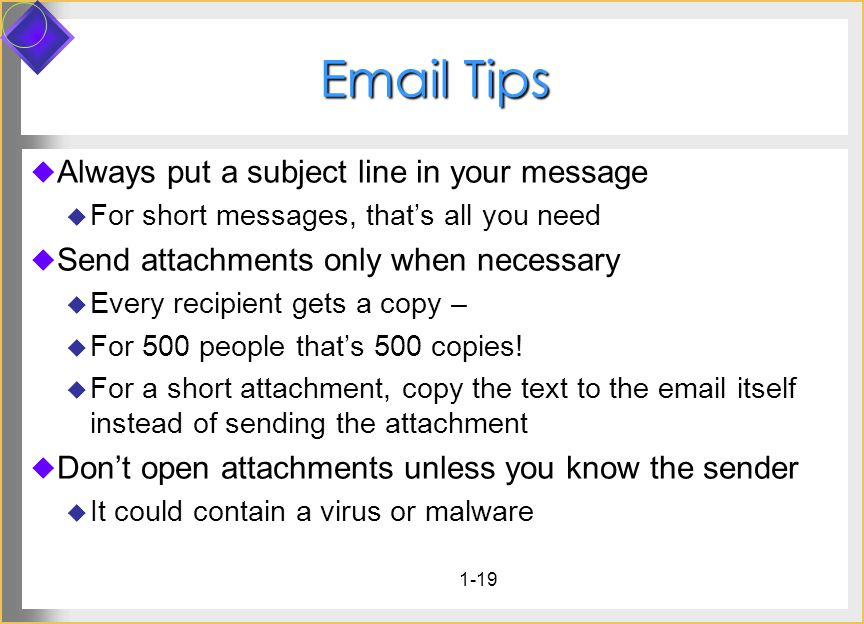 Email Tips

Always put a subject line in your message

For short messages, that’s all you need

Send attachments only when necessary

Every recipient gets a copy –

For 500 people that’s 500 copies!

For a short attachment, copy the text to the email itself instead of sending the attachment

Don’t open attachments unless you know the sender

It could contain a virus or malware

1-19